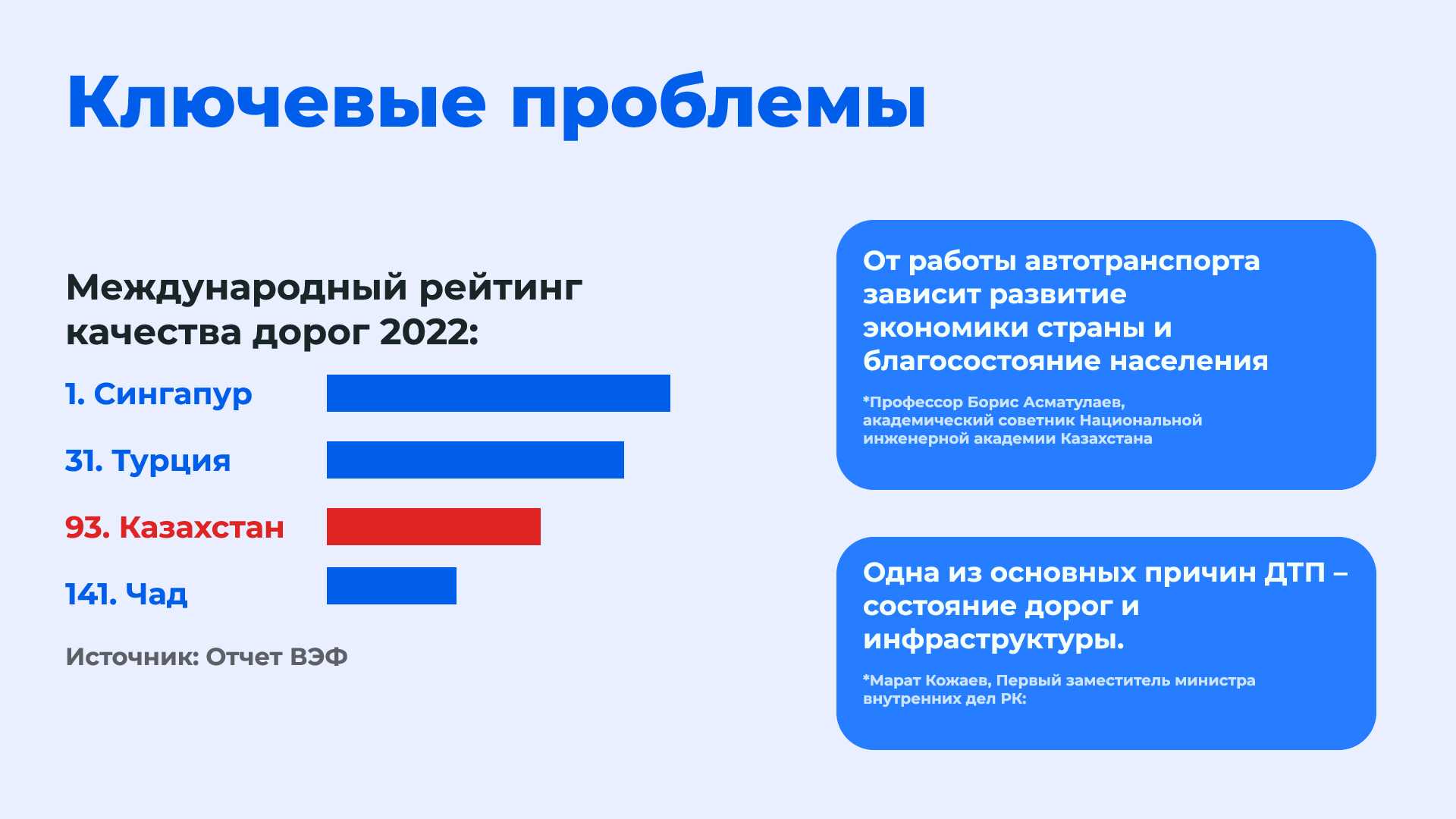 Ключевые проблемы

Международный рейтинг качества дорог 2022:

1. Сингапур

31. Турция

93. Казахстан

141. Чад

Источник: Отчет ВЭФ

От работы автотранспорта зависит развитие экономики страны и благосостояние населения

*Профессор Борис Асматулаев, академический советник Национальной инженерной академии Казахстана

Одна из основных причин ДТП – состояние дорог и инфраструктуры.

*Марат Кожаев, Первый заместитель министра внутренних дел РК: